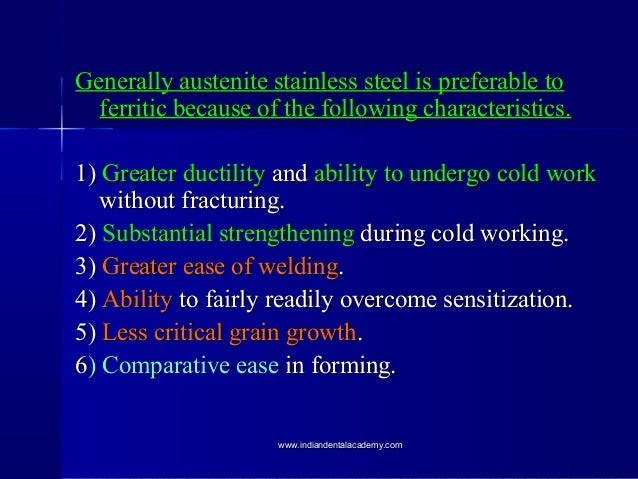 Generally austenite stainless steel is preferable to ferritic because of the following characteristics.

1) Greater ductility and ability to undergo cold work without fracturing.

2) Substantial strengthening during cold working.

3) Greater ease of welding.

4) Ability to fairly readily overcome sensitization.

5) Less critical grain growth.

6) Comparative ease in forming.

www.indiandentalacademy.com